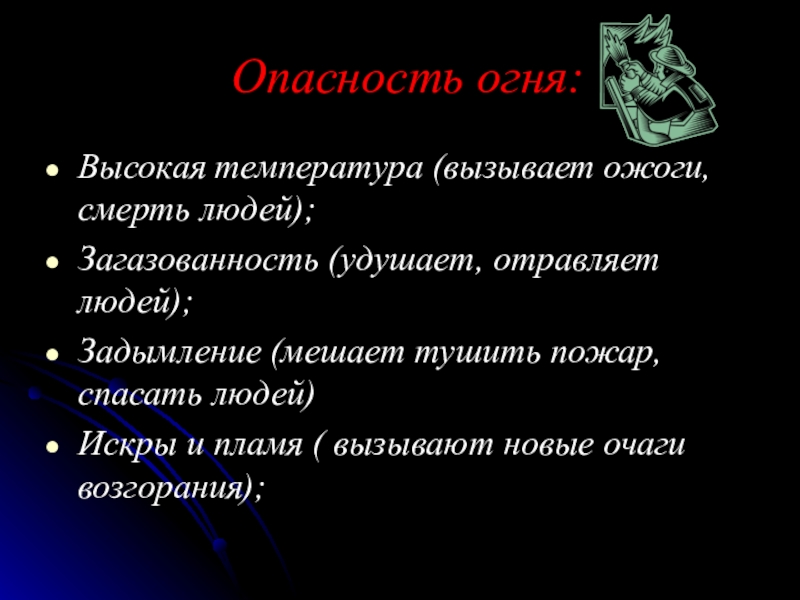 Опасность огня:

- Высокая температура (вызывает ожоги, смерть людей);
- Загазованность (удушает, отравляет людей);
- Задымление (мешает тушить пожар, спасать людей)
- Искры и пламя ( вызывают новые очаги возгорания);